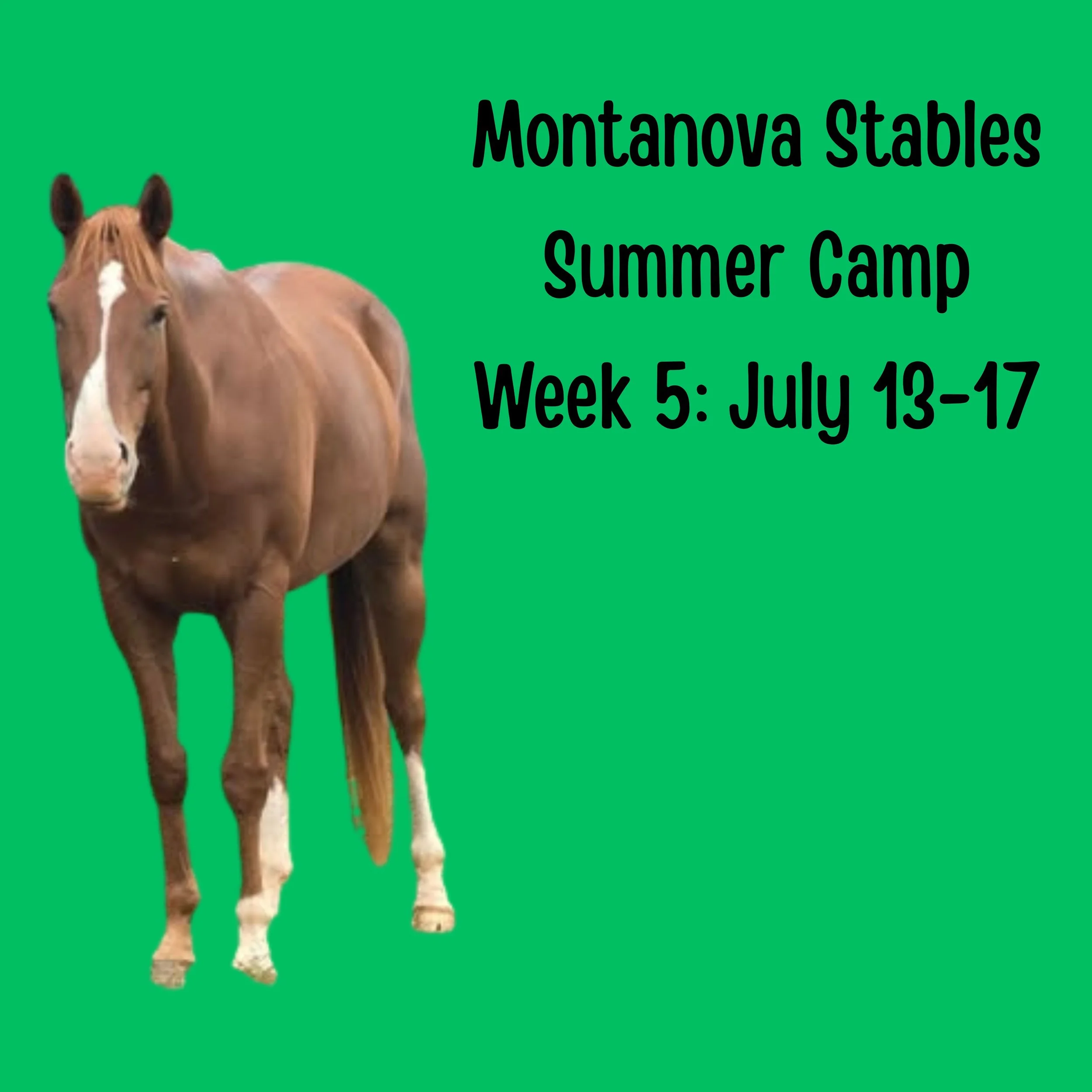 Montanova Stables
Summer Camp
Week 5: July 13-17